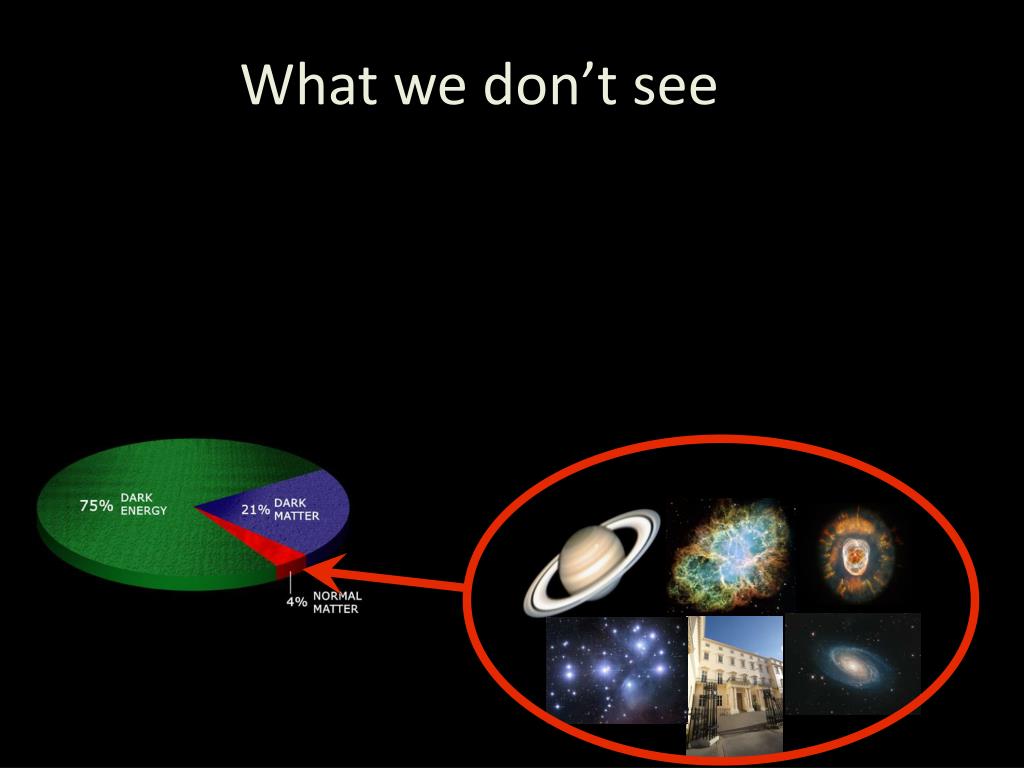 What we don't see

75% DARK ENERGY

21% DARK MATTER

4% NORMAL MATTER